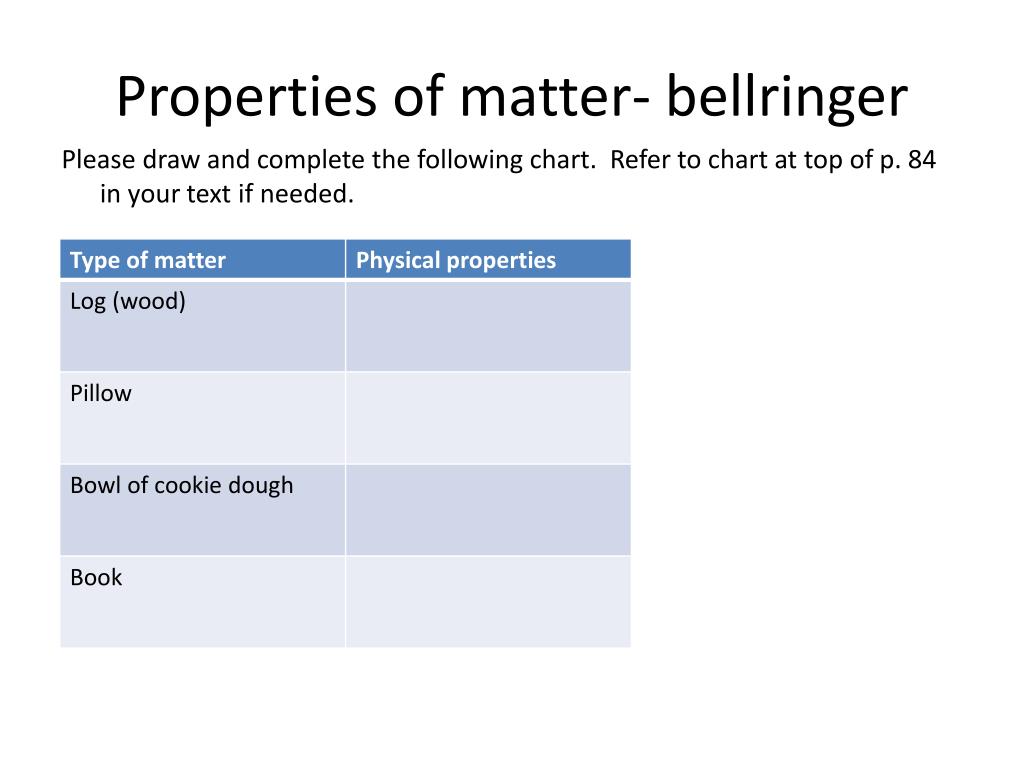 Properties of matter- bellringer

Please draw and complete the following chart. Refer to chart at top of p. 84 in your text if needed.

| Type of matter | Physical properties |
|---|---|
| Log (wood) | |
| Pillow | |
| Bowl of cookie dough | |
| Book | |